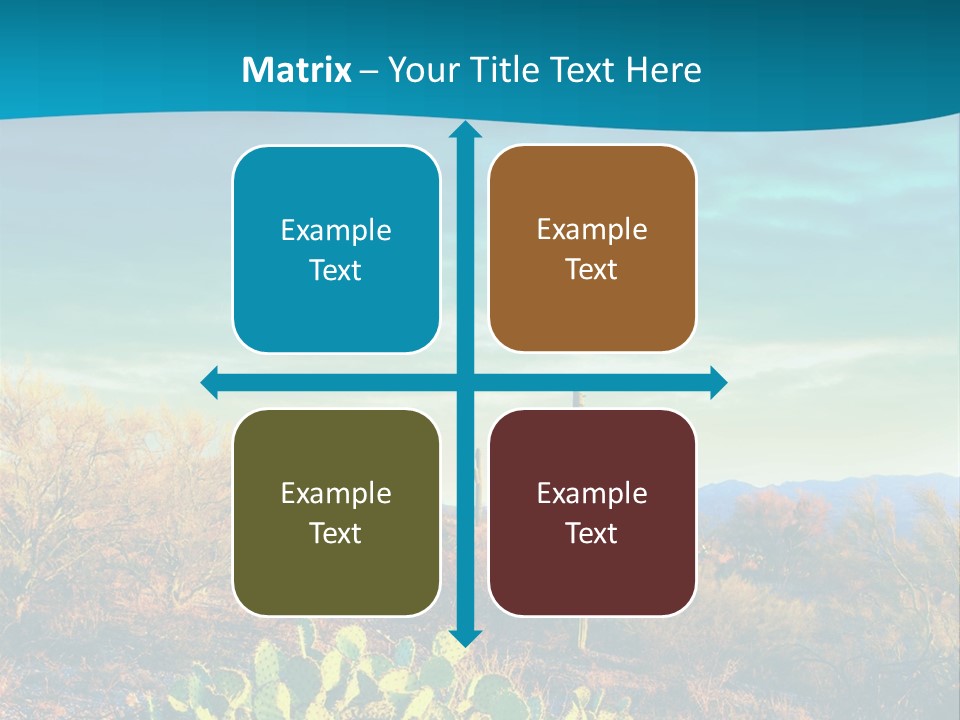 Matrix – Your Title Text Here

Example Text

Example Text

Example Text

Example Text